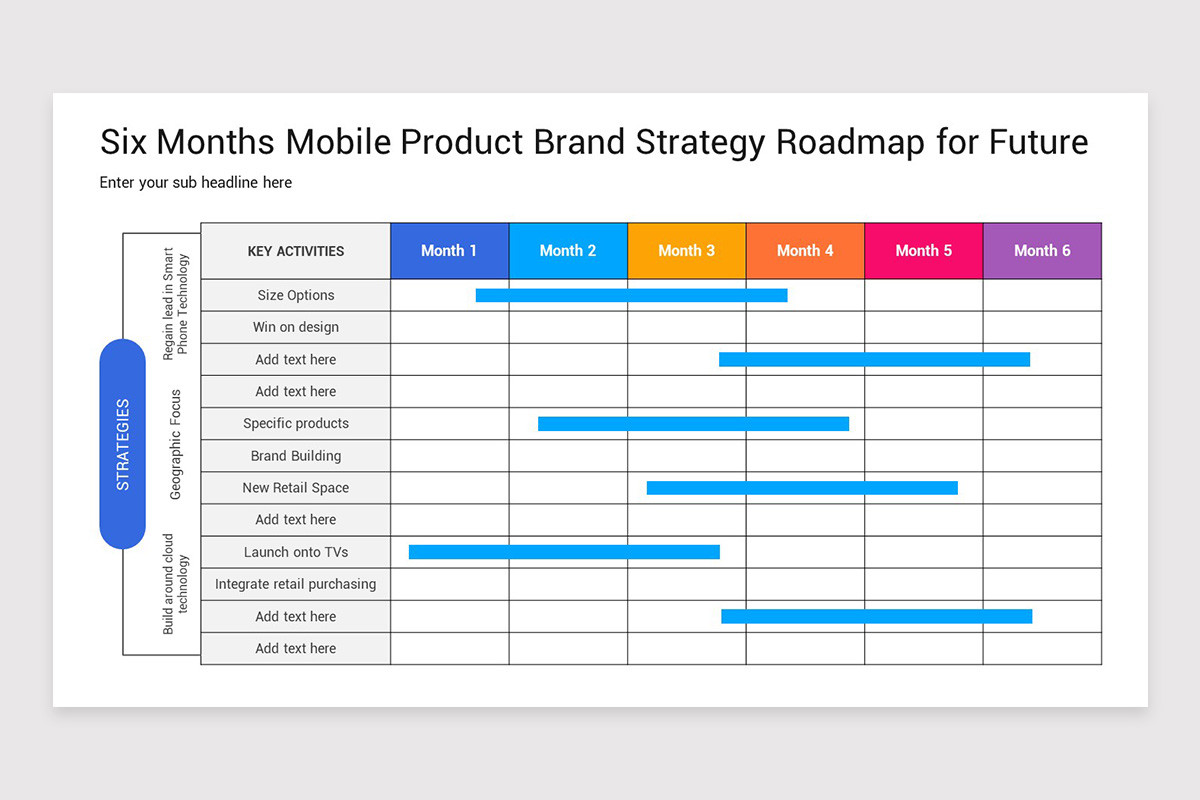 Six Months Mobile Product Brand Strategy Roadmap for Future

Enter your sub headline here

STRATEGIES

Regain lead in Smart Phone Technology

Geographic Focus

Build around cloud technology

| KEY ACTIVITIES | Month 1 | Month 2 | Month 3 | Month 4 | Month 5 | Month 6 |
|---|---|---|---|---|---|---|
| Size Options | | | | | | |
| Win on design | | | | | | |
| Add text here | | | | | | |
| Add text here | | | | | | |
| Specific products | | | | | | |
| Brand Building | | | | | | |
| New Retail Space | | | | | | |
| Add text here | | | | | | |
| Launch onto TVs | | | | | | |
| Integrate retail purchasing | | | | | | |
| Add text here | | | | | | |
| Add text here | | | | | | |